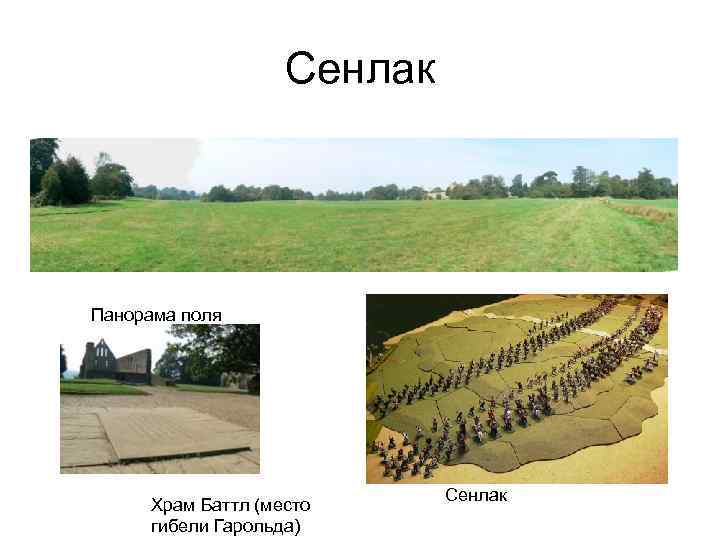 Сенлак

Панорама поля

Храм Баттл (место гибели Гарольда)

Сенлак